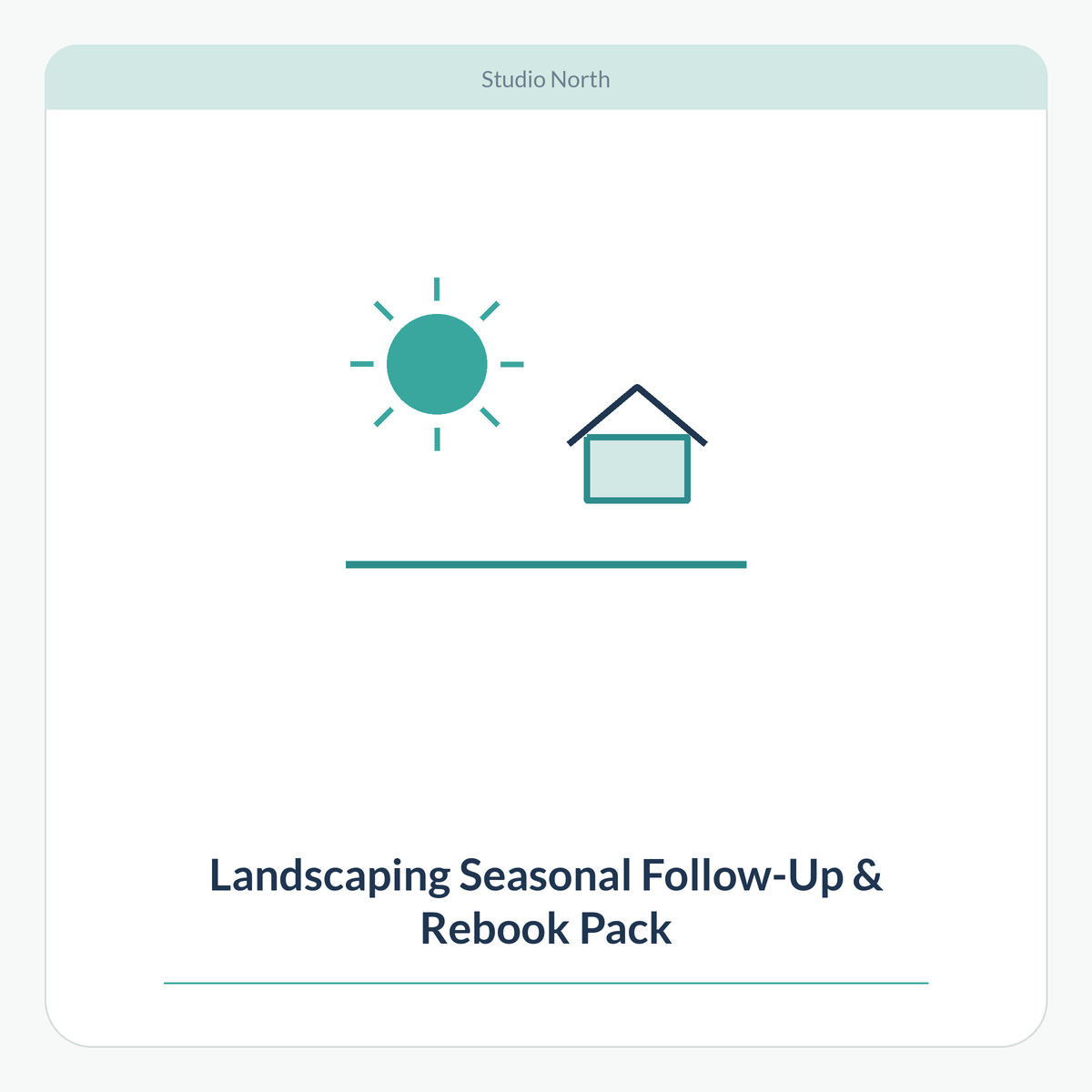 Studio North

Landscaping Seasonal Follow-Up & Rebook Pack